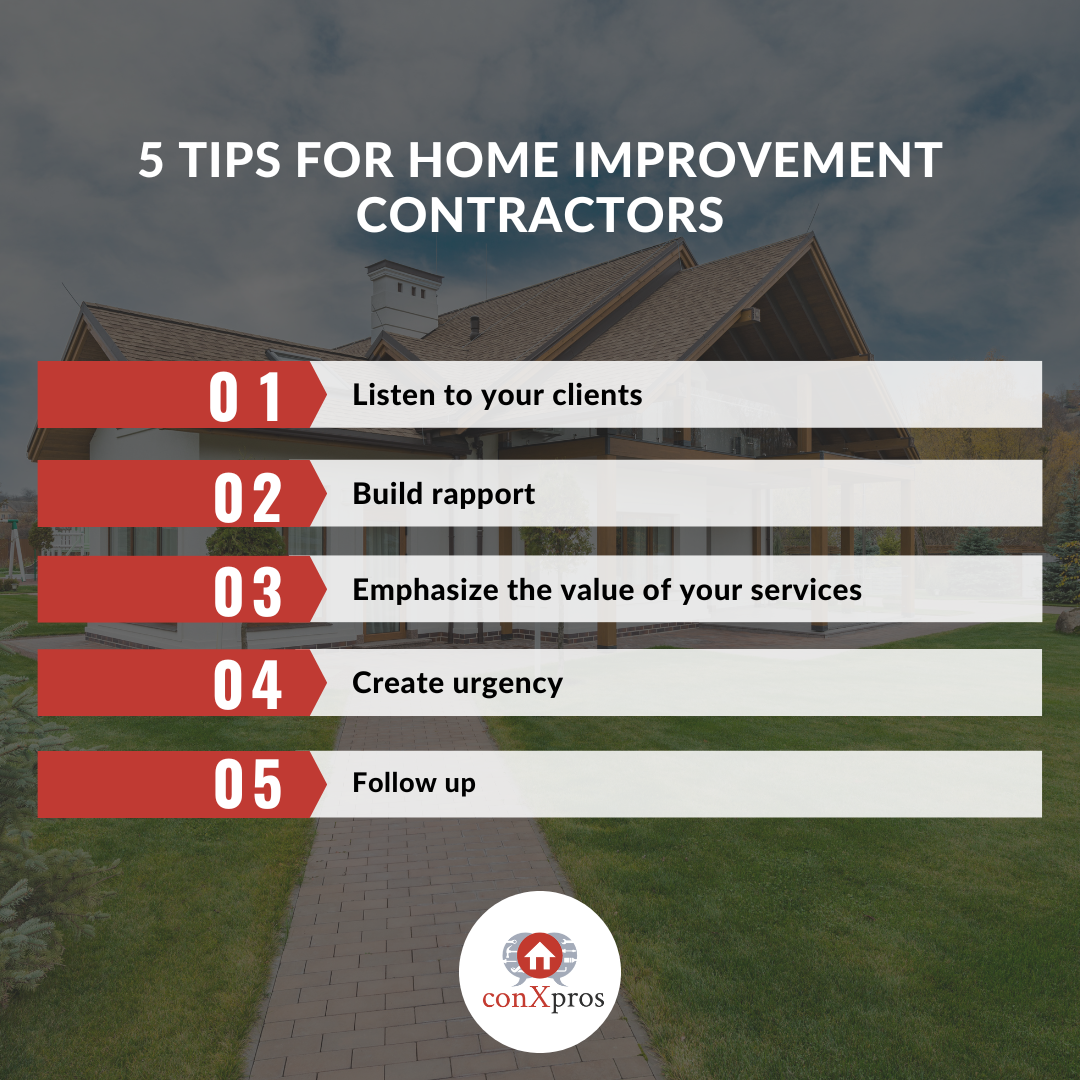 5 TIPS FOR HOME IMPROVEMENT CONTRACTORS

01 Listen to your clients

02 Build rapport

03 Emphasize the value of your services

04 Create urgency

05 Follow up

conXpros